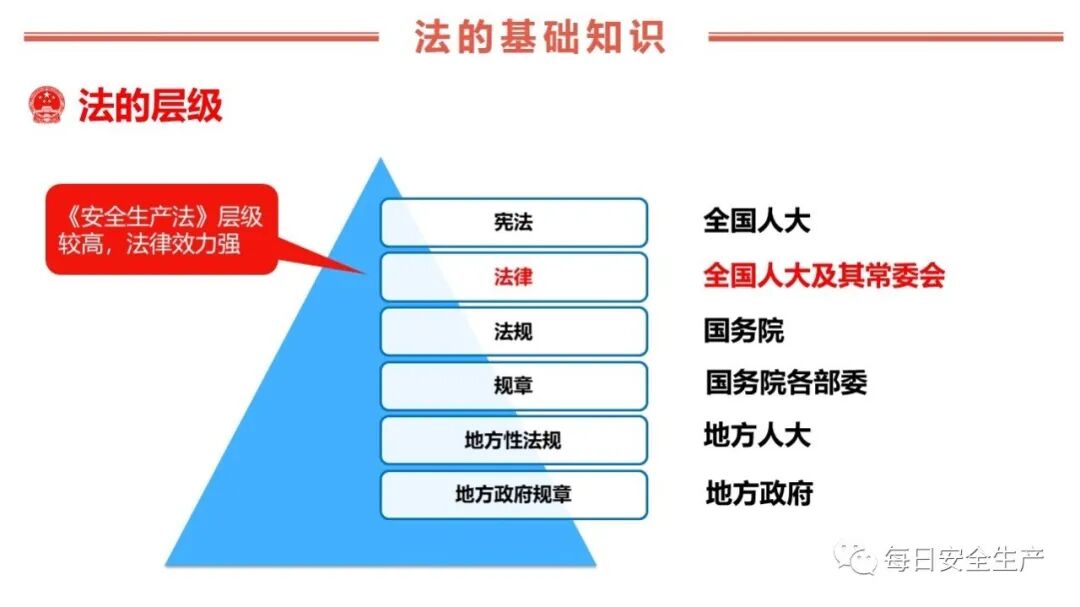 法的基础知识

法的层级

《安全生产法》层级较高，法律效力强

宪法 全国人大
法律 全国人大及其常委会
法规 国务院
规章 国务院各部委
地方性法规 地方人大
地方政府规章 地方政府

每日安全生产